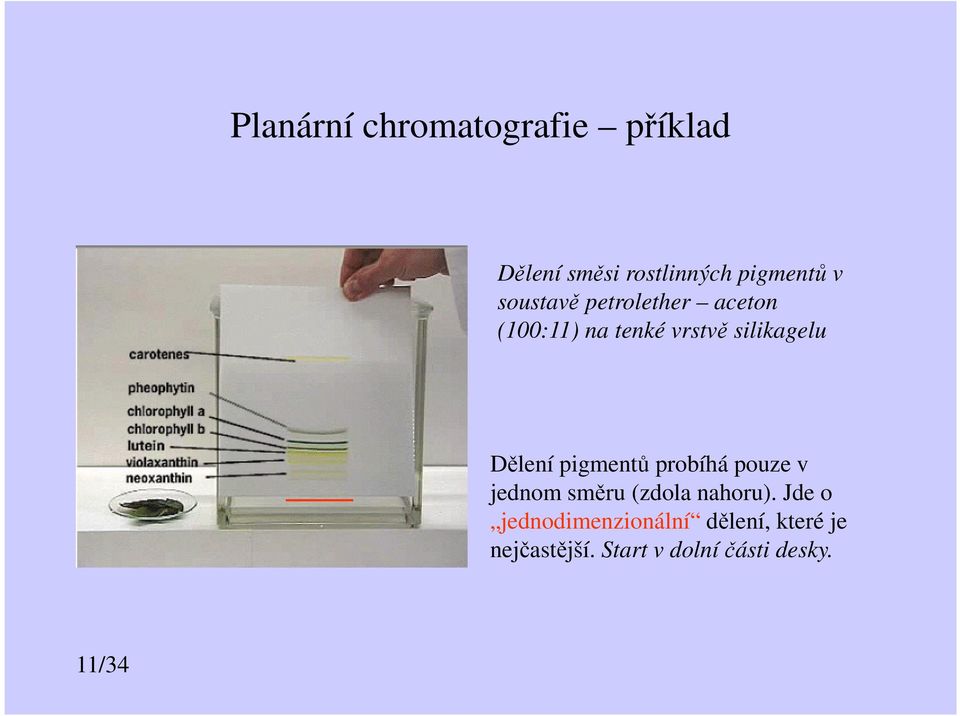 Planární chromatografie – příklad

carotenes
pheophytin
chlorophyll a
chlorophyll b
lutein
violaxanthin
neoxanthin

Dělení směsi rostlinných pigmentů v soustavě petrolether – aceton (100:11) na tenké vrstvě silikagelu

Dělení pigmentů probíhá pouze v jednom směru (zdola nahoru). Jde o „jednodimenzionální“ dělení, které je nejčastější. Start v dolní části desky.

11/34